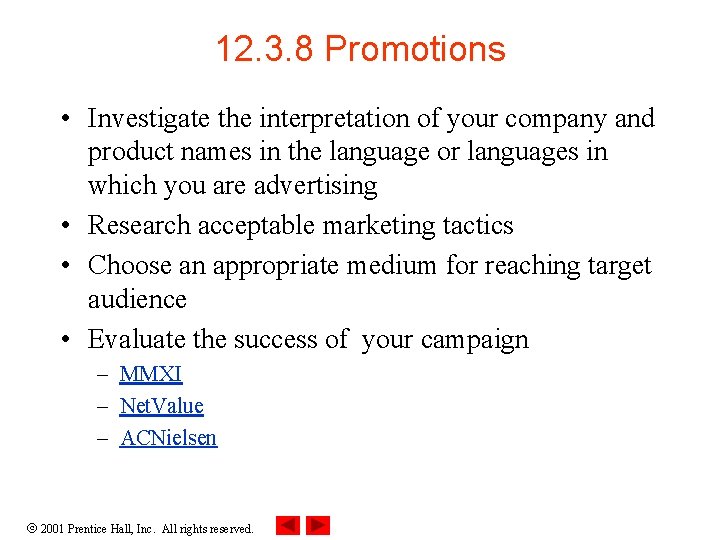 12.3.8 Promotions

• Investigate the interpretation of your company and product names in the language or languages in which you are advertising
• Research acceptable marketing tactics
• Choose an appropriate medium for reaching target audience
• Evaluate the success of your campaign
– MMXI
– NetValue
– ACNielsen

© 2001 Prentice Hall, Inc. All rights reserved.